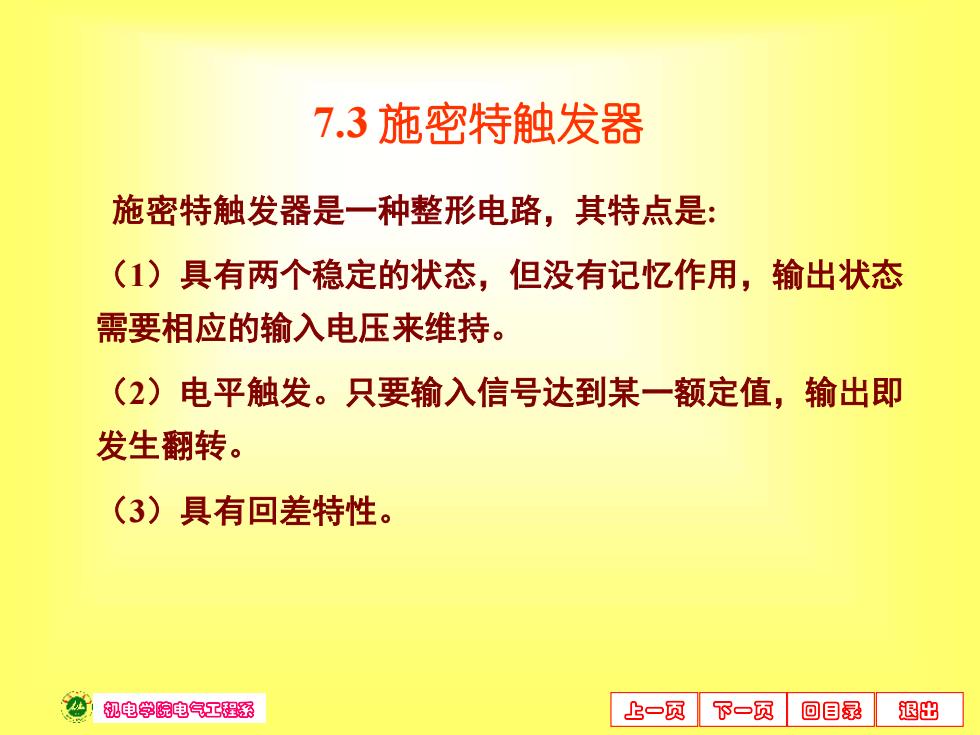 7.3 施密特触发器

施密特触发器是一种整形电路，其特点是:

（1）具有两个稳定的状态，但没有记忆作用，输出状态需要相应的输入电压来维持。

（2）电平触发。只要输入信号达到某一额定值，输出即发生翻转。

（3）具有回差特性。

机电学院电气工程系

上一页 下一页 回目录 退出